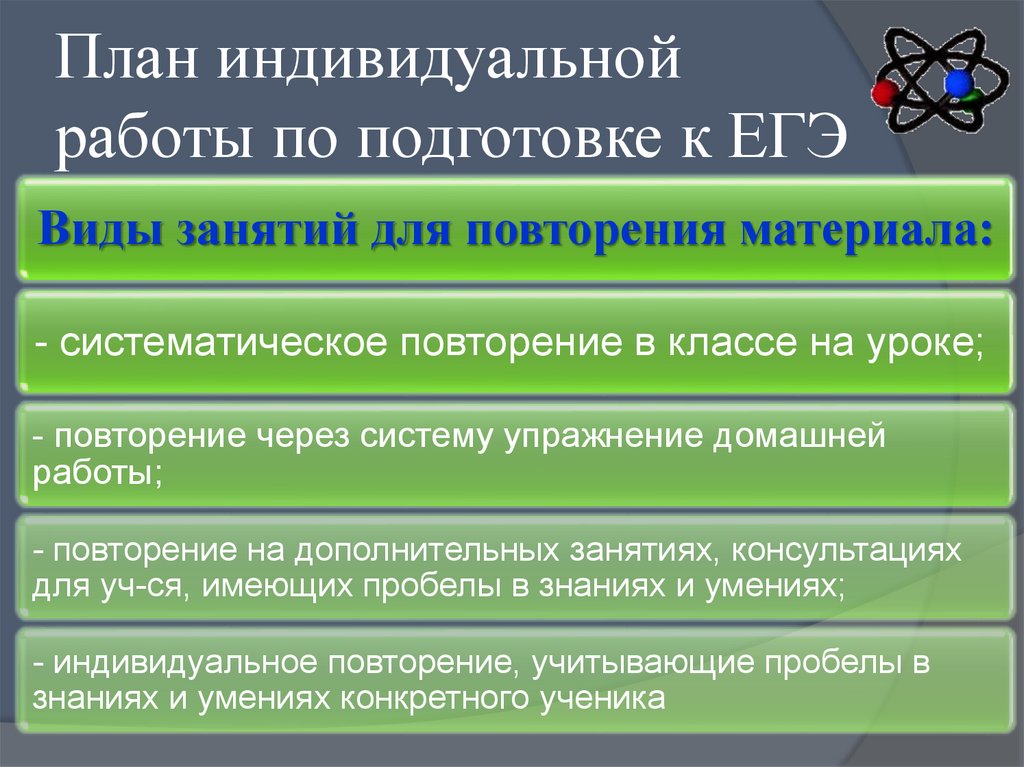 План индивидуальной работы по подготовке к ЕГЭ

Виды занятий для повторения материала:

- систематическое повторение в классе на уроке;

- повторение через систему упражнение домашней работы;

- повторение на дополнительных занятиях, консультациях для уч-ся, имеющих пробелы в знаниях и умениях;

- индивидуальное повторение, учитывающие пробелы в знаниях и умениях конкретного ученика